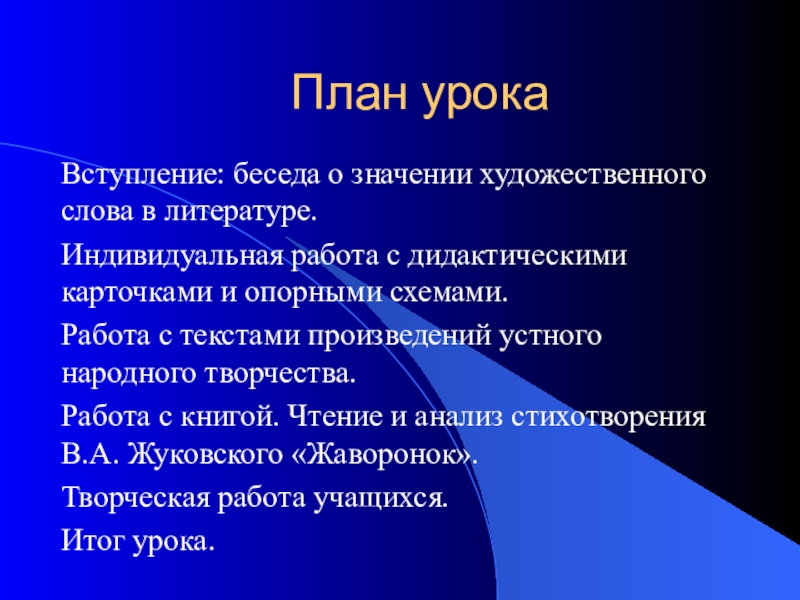 План урока

Вступление: беседа о значении художественного слова в литературе.

Индивидуальная работа с дидактическими карточками и опорными схемами.

Работа с текстами произведений устного народного творчества.

Работа с книгой. Чтение и анализ стихотворения В.А. Жуковского «Жаворонок».

Творческая работа учащихся.

Итог урока.